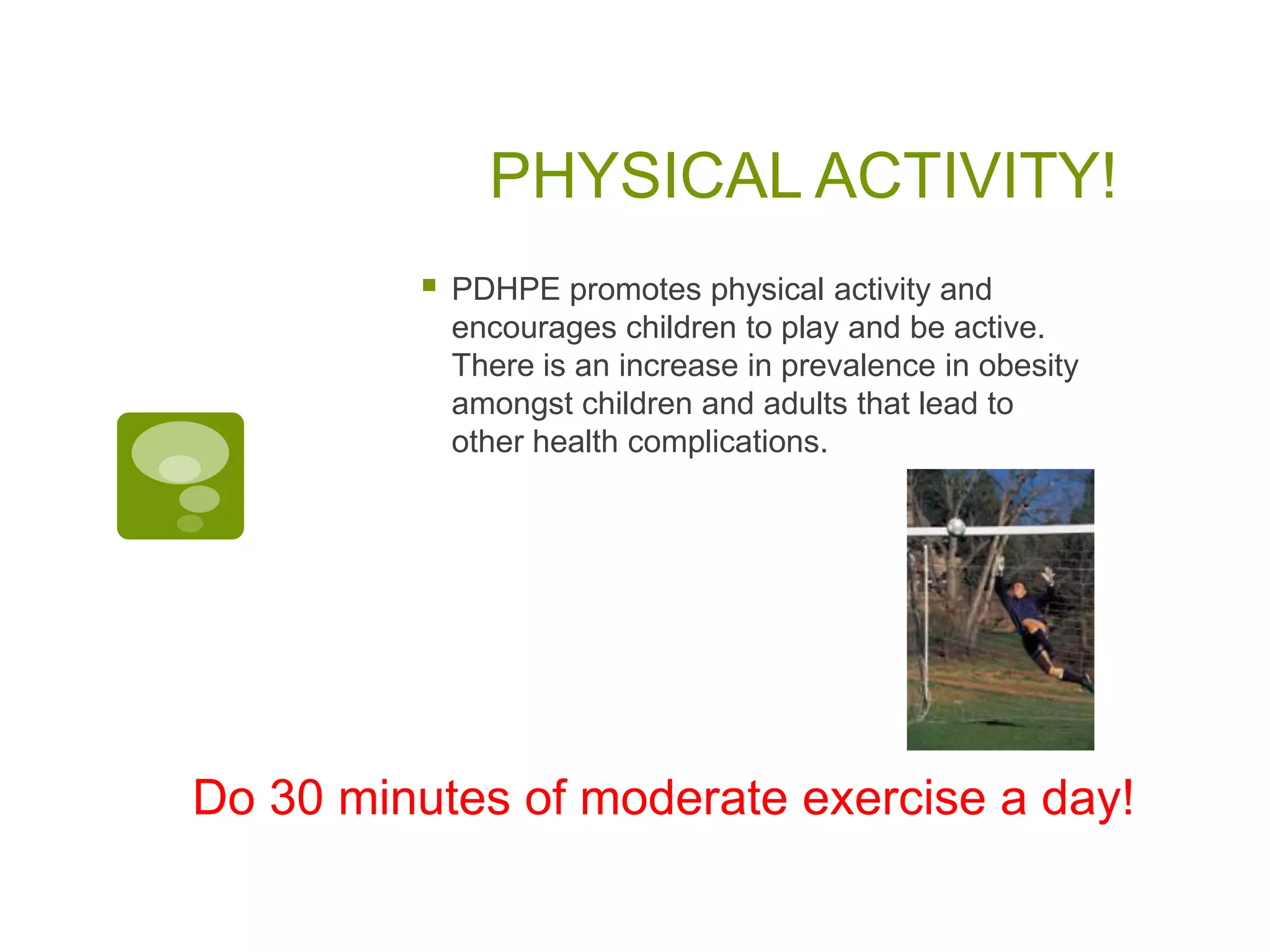 PHYSICAL ACTIVITY!

PDHPE promotes physical activity and encourages children to play and be active. There is an increase in prevalence in obesity amongst children and adults that lead to other health complications.

Do 30 minutes of moderate exercise a day!